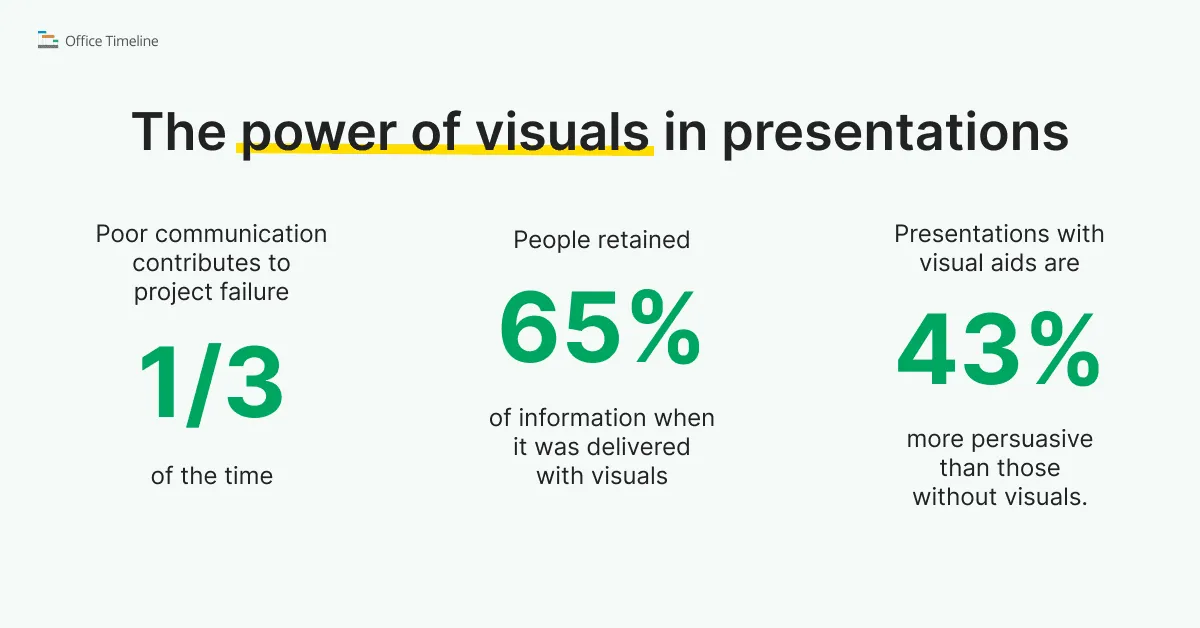 Office Timeline

The power of visuals in presentations

Poor communication contributes to project failure

1/3

of the time

People retained

65%

of information when it was delivered with visuals

Presentations with visual aids are

43%

more persuasive than those without visuals.